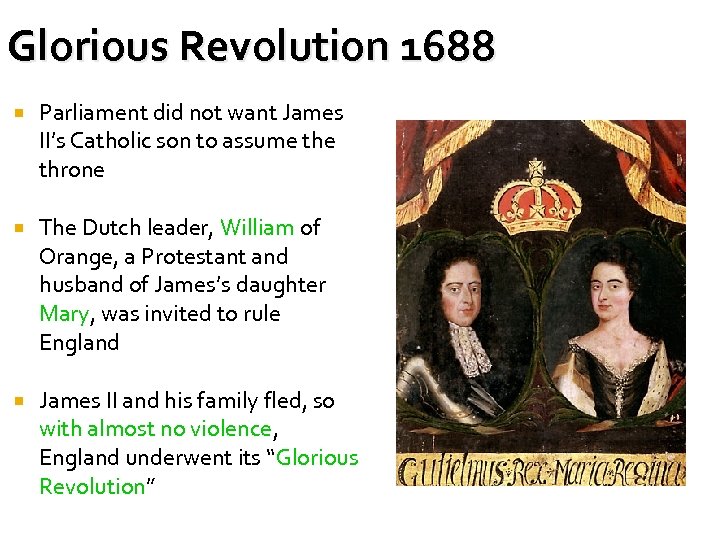 Glorious Revolution 1688

Parliament did not want James II's Catholic son to assume the throne

The Dutch leader, William of Orange, a Protestant and husband of James's daughter Mary, was invited to rule England

James II and his family fled, so with almost no violence, England underwent its "Glorious Revolution"

Gulielmus·Rex·Maria·Regina